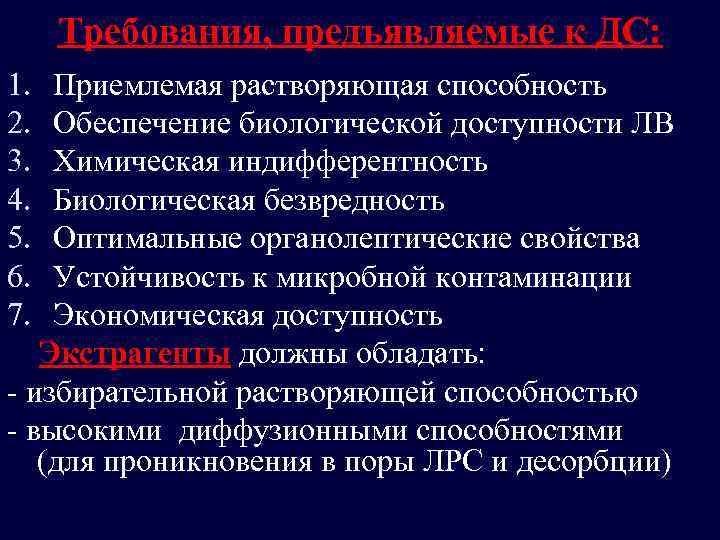 Требования, предъявляемые к ДС:

1. Приемлемая растворяющая способность
2. Обеспечение биологической доступности ЛВ
3. Химическая индифферентность
4. Биологическая безвредность
5. Оптимальные органолептические свойства
6. Устойчивость к микробной контаминации
7. Экономическая доступность

Экстрагенты должны обладать:
- избирательной растворяющей способностью
- высокими диффузионными способностями (для проникновения в поры ЛРС и десорбции)